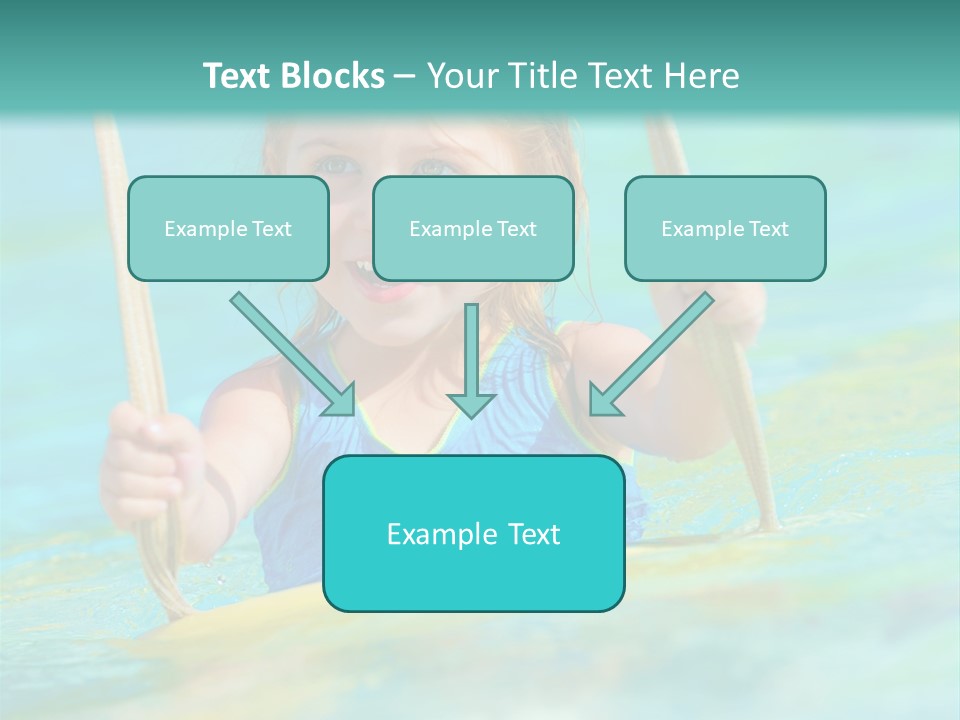 Text Blocks – Your Title Text Here

Example Text

Example Text

Example Text

Example Text